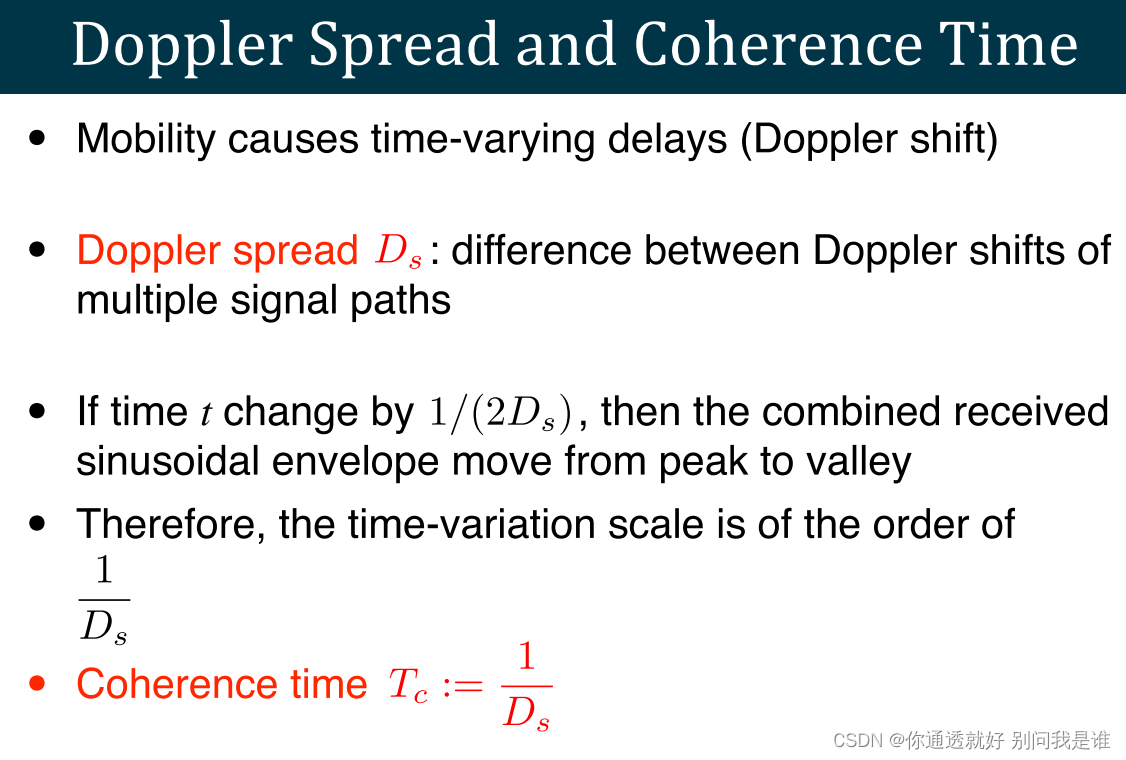 Doppler Spread and Coherence Time

• Mobility causes time-varying delays (Doppler shift)

• Doppler spread $D_s$: difference between Doppler shifts of multiple signal paths

• If time $t$ change by $1/(2D_s)$, then the combined received sinusoidal envelope move from peak to valley

• Therefore, the time-variation scale is of the order of $\frac{1}{D_s}$

• Coherence time $T_c := \frac{1}{D_s}$

CSDN @你通透就好 别问我是谁